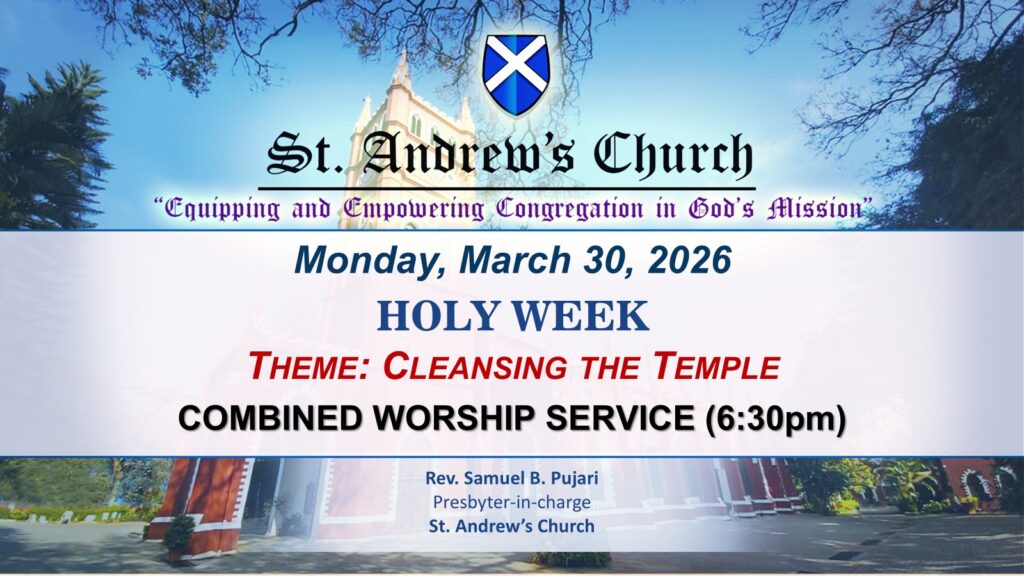 St. Andrew's Church
"Equipping and Empowering Congregation in God's Mission"

Monday, March 30, 2026

HOLY WEEK

THEME: CLEANSING THE TEMPLE

COMBINED WORSHIP SERVICE (6:30pm)

Rev. Samuel B. Pujari
Presbyter-in-charge
St. Andrew's Church